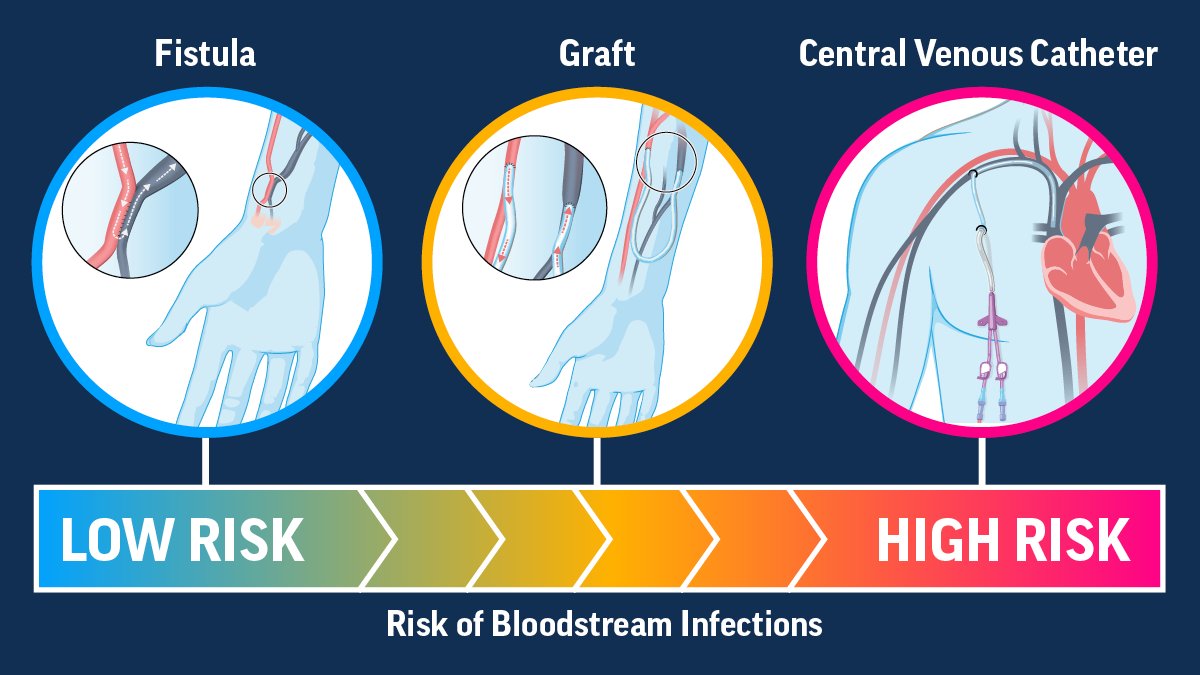 Fistula

Graft

Central Venous Catheter

LOW RISK

HIGH RISK

Risk of Bloodstream Infections